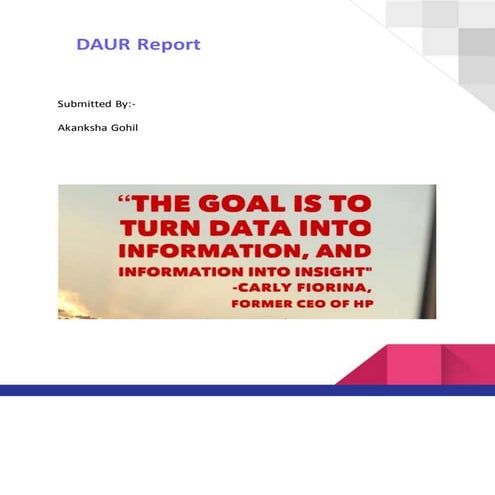 DAUR Report

Submitted By:-

Akanksha Gohil

“THE GOAL IS TO TURN DATA INTO INFORMATION, AND INFORMATION INTO INSIGHT" -CARLY FIORINA, FORMER CEO OF HP